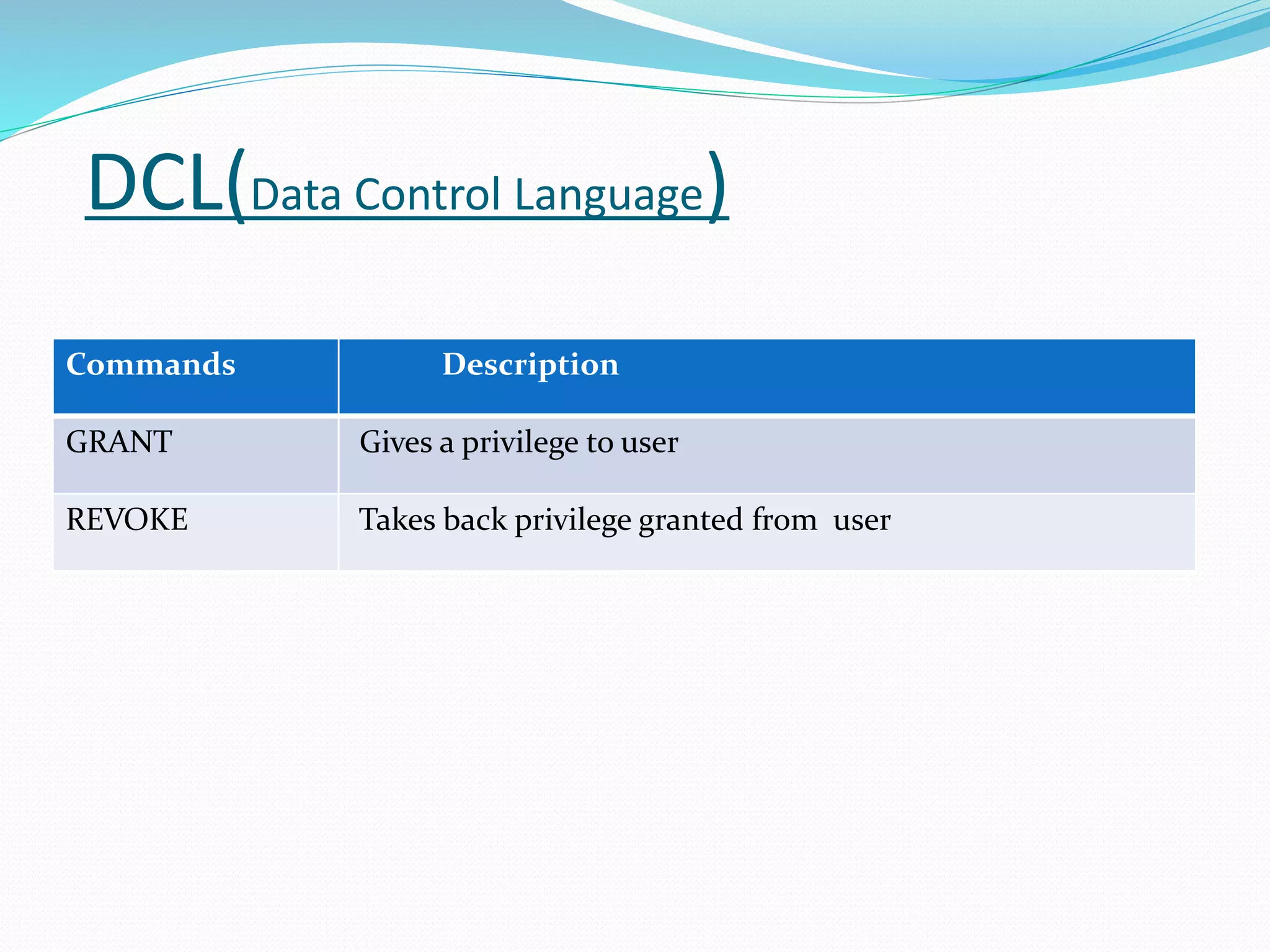 DCL(Data Control Language)

| Commands | Description |
|---|---|
| GRANT | Gives a privilege to user |
| REVOKE | Takes back privilege granted from  user |